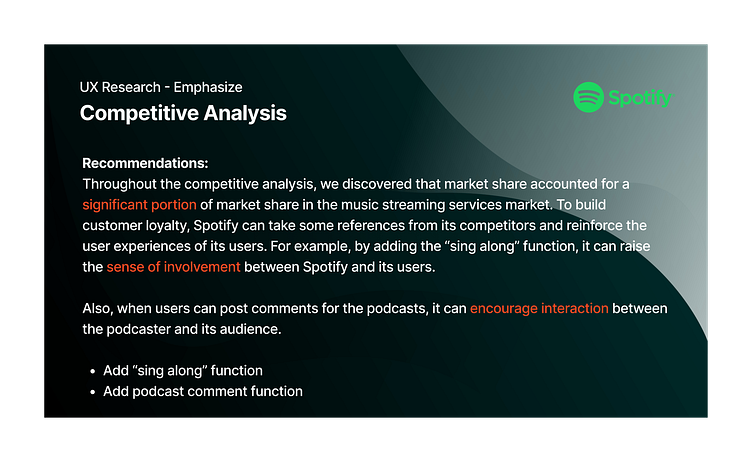 UX Research - Emphasize

Competitive Analysis

Spotify

Recommendations:
Throughout the competitive analysis, we discovered that market share accounted for a significant portion of market share in the music streaming services market. To build customer loyalty, Spotify can take some references from its competitors and reinforce the user experiences of its users. For example, by adding the "sing along" function, it can raise the sense of involvement between Spotify and its users.

Also, when users can post comments for the podcasts, it can encourage interaction between the podcaster and its audience.

• Add "sing along" function
• Add podcast comment function